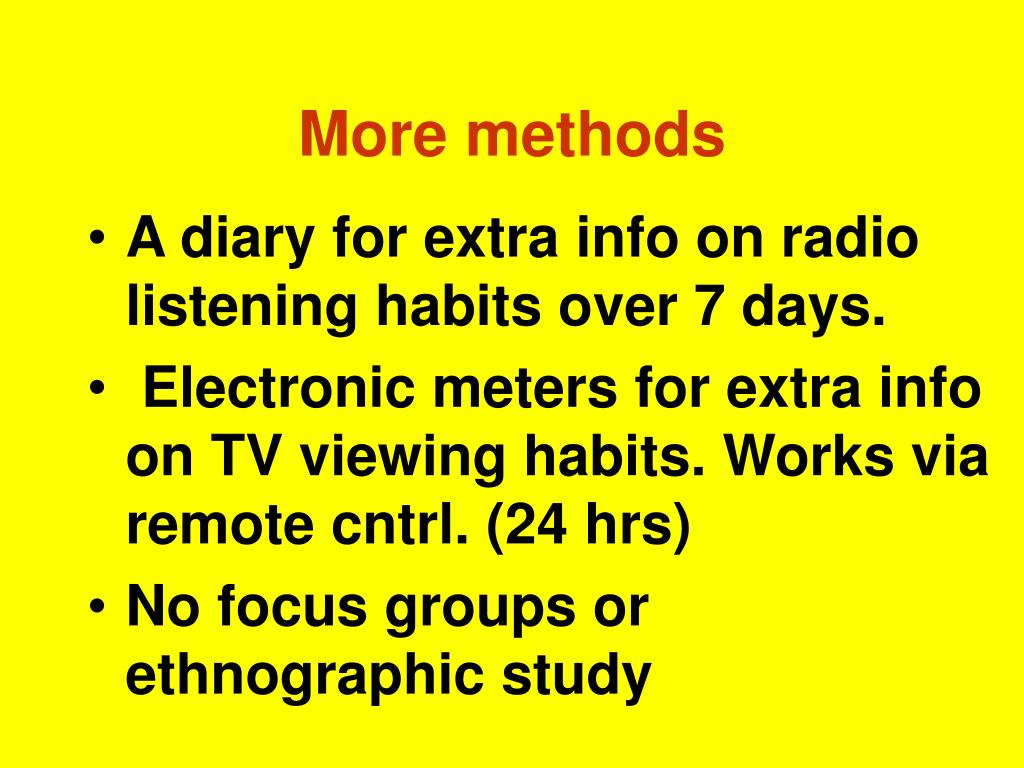 More methods

• A diary for extra info on radio listening habits over 7 days.
• Electronic meters for extra info on TV viewing habits. Works via remote cntrl. (24 hrs)
• No focus groups or ethnographic study